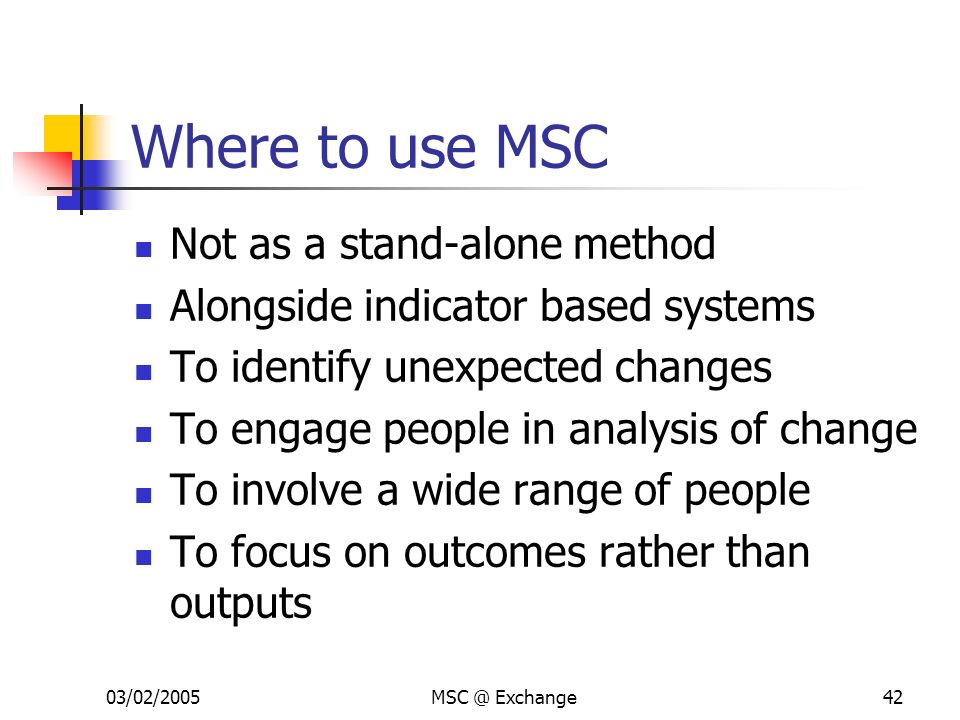 Where to use MSC

- Not as a stand-alone method
- Alongside indicator based systems
- To identify unexpected changes
- To engage people in analysis of change
- To involve a wide range of people
- To focus on outcomes rather than outputs

03/02/2005 MSC @ Exchange 42